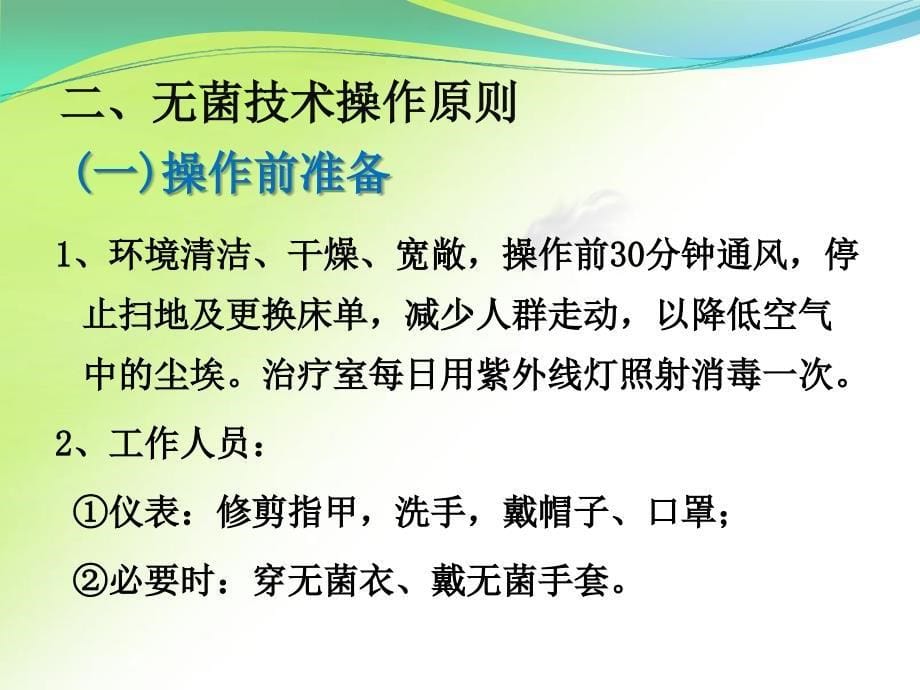 二、无菌技术操作原则

(一)操作前准备

1、环境清洁、干燥、宽敞，操作前30分钟通风，停止扫地及更换床单，减少人群走动，以降低空气中的尘埃。治疗室每日用紫外线灯照射消毒一次。

2、工作人员：

①仪表：修剪指甲，洗手，戴帽子、口罩；

②必要时：穿无菌衣、戴无菌手套。